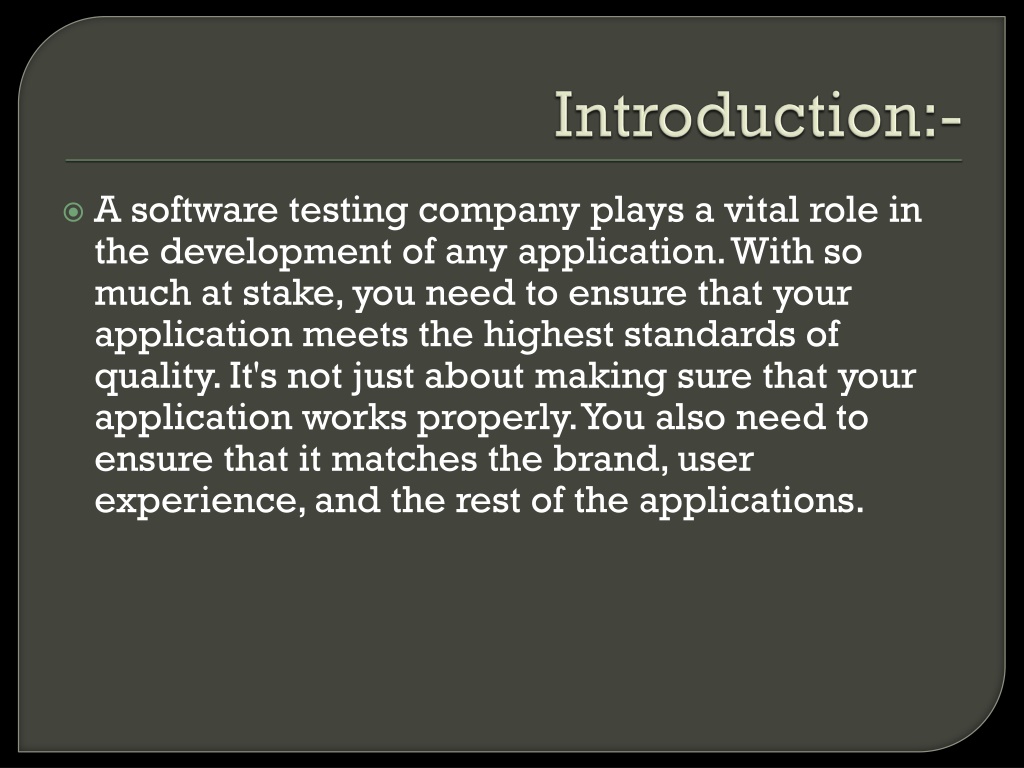 Introduction:-

A software testing company plays a vital role in the development of any application. With so much at stake, you need to ensure that your application meets the highest standards of quality. It's not just about making sure that your application works properly. You also need to ensure that it matches the brand, user experience, and the rest of the applications.